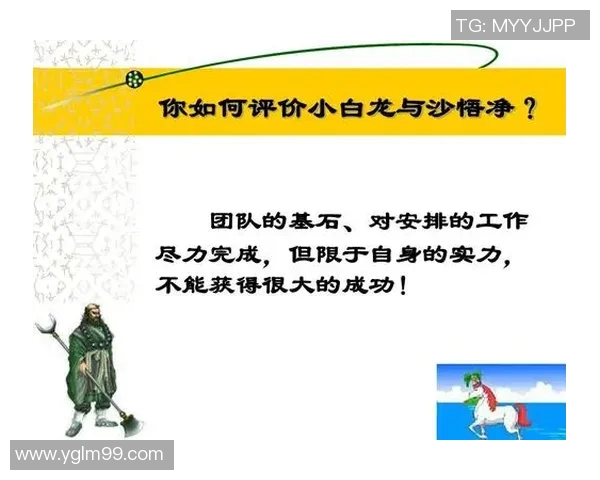 TG: MYYJJPP

你如何评价小白龙与沙悟净？

团队的基石、对安排的工作尽力完成，但限于自身的实力，不能获得很大的成功！

www.yglm99.com